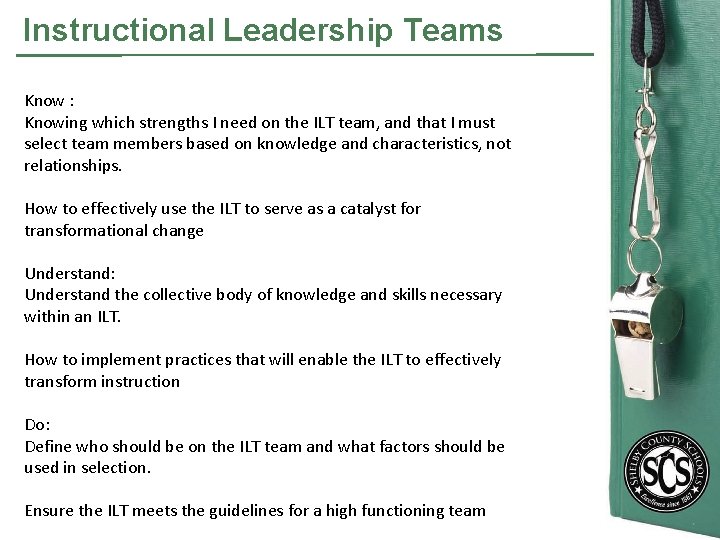 Instructional Leadership Teams

Know :
Knowing which strengths I need on the ILT team, and that I must select team members based on knowledge and characteristics, not relationships.

How to effectively use the ILT to serve as a catalyst for transformational change

Understand:
Understand the collective body of knowledge and skills necessary within an ILT.

How to implement practices that will enable the ILT to effectively transform instruction

Do:
Define who should be on the ILT team and what factors should be used in selection.

Ensure the ILT meets the guidelines for a high functioning team

SHELBY COUNTY SCHOOLS
SCS
Excellence since 1867